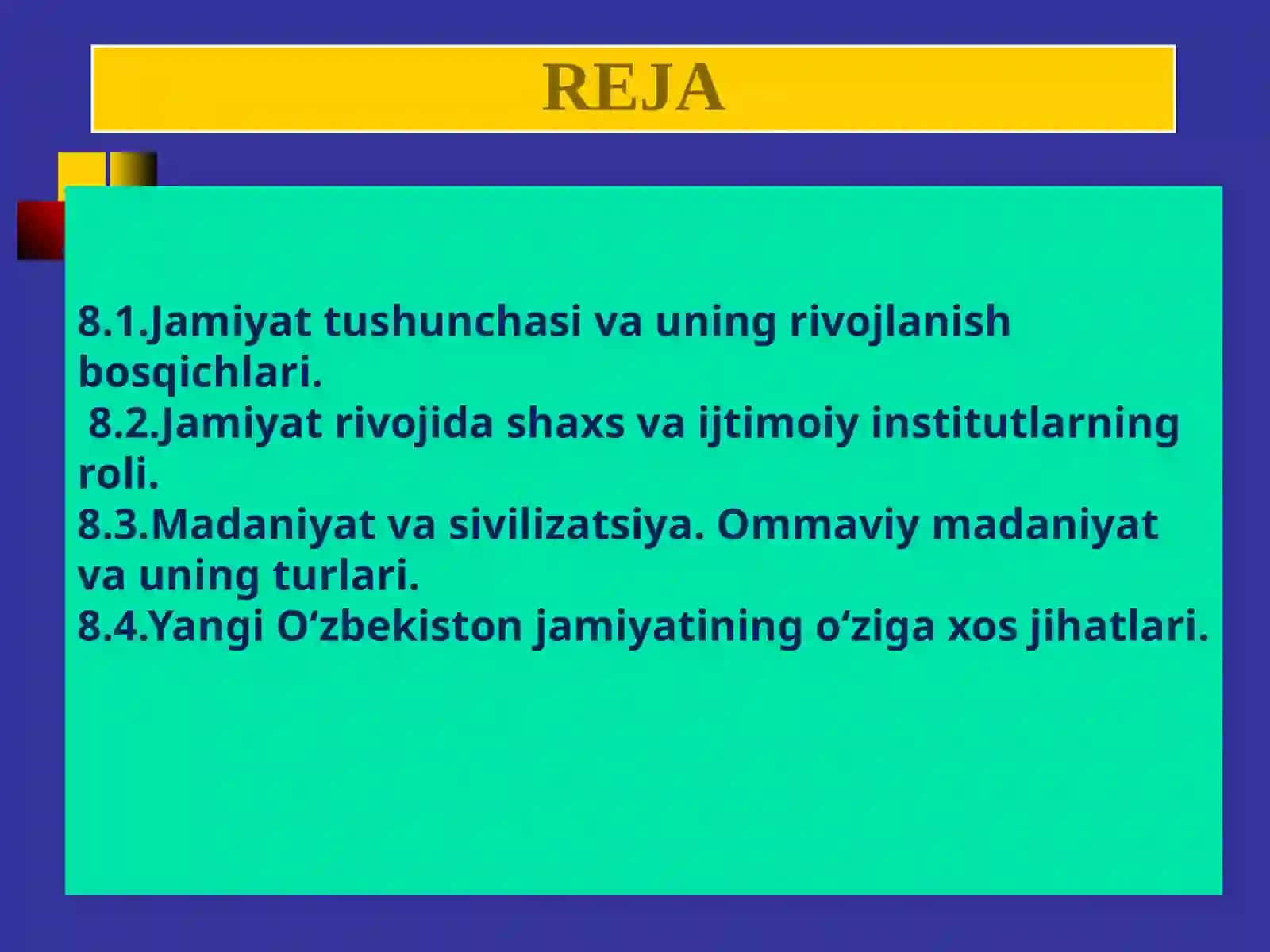 REJA

8.1.Jamiyat tushunchasi va uning rivojlanish bosqichlari.
8.2.Jamiyat rivojida shaxs va ijtimoiy institutlarning roli.
8.3.Madaniyat va sivilizatsiya. Ommaviy madaniyat va uning turlari.
8.4.Yangi O‘zbekiston jamiyatining o‘ziga xos jihatlari.